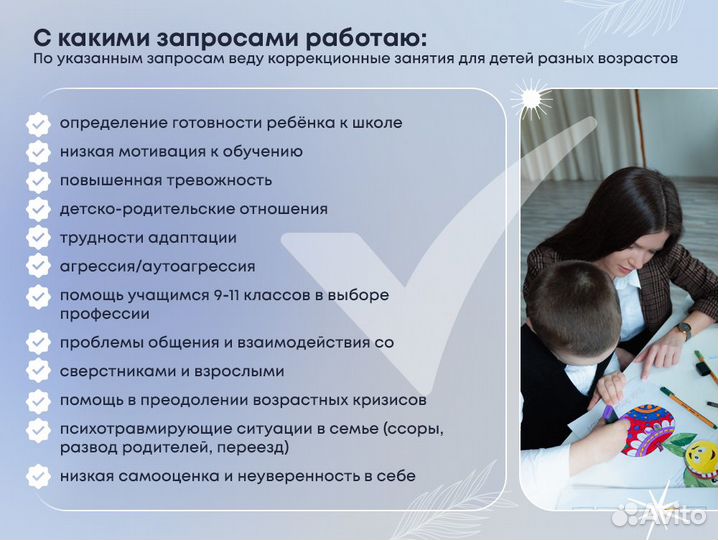 С какими запросами работаю:
По указанным запросам веду коррекционные занятия для детей разных возрастов

определение готовности ребёнка к школе

низкая мотивация к обучению

повышенная тревожность

детско-родительские отношения

трудности адаптации

агрессия/аутоагрессия

помощь учащимся 9-11 классов в выборе профессии

проблемы общения и взаимодействия со

сверстниками и взрослыми

помощь в преодолении возрастных кризисов

психотравмирующие ситуации в семье (ссоры, развод родителей, переезд)

низкая самооценка и неуверенность в себе

Avito